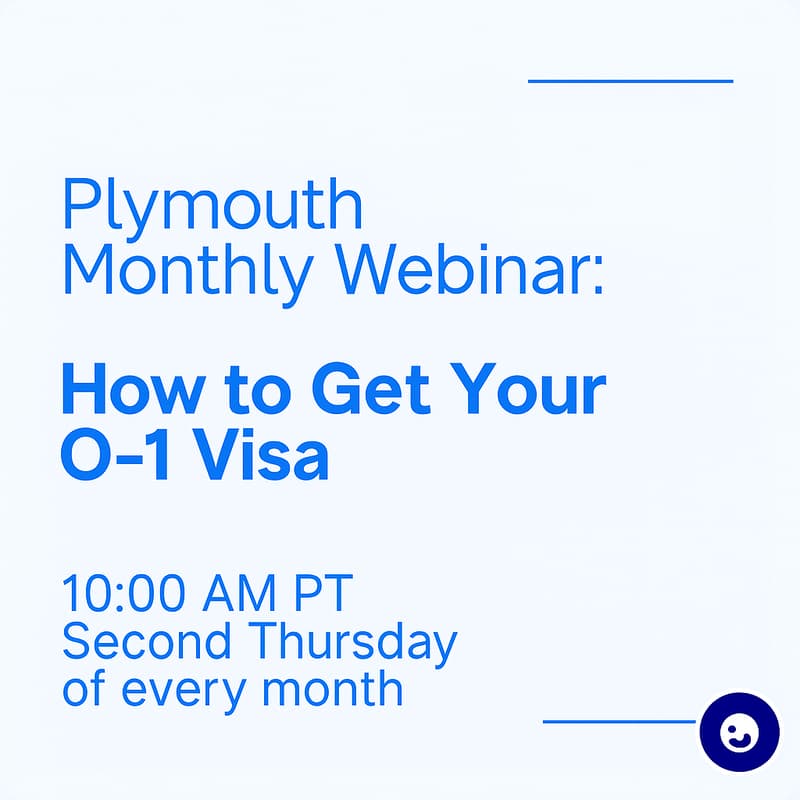 Plymouth Monthly Webinar:

How to Get Your O-1 Visa

10:00 AM PT
Second Thursday of every month